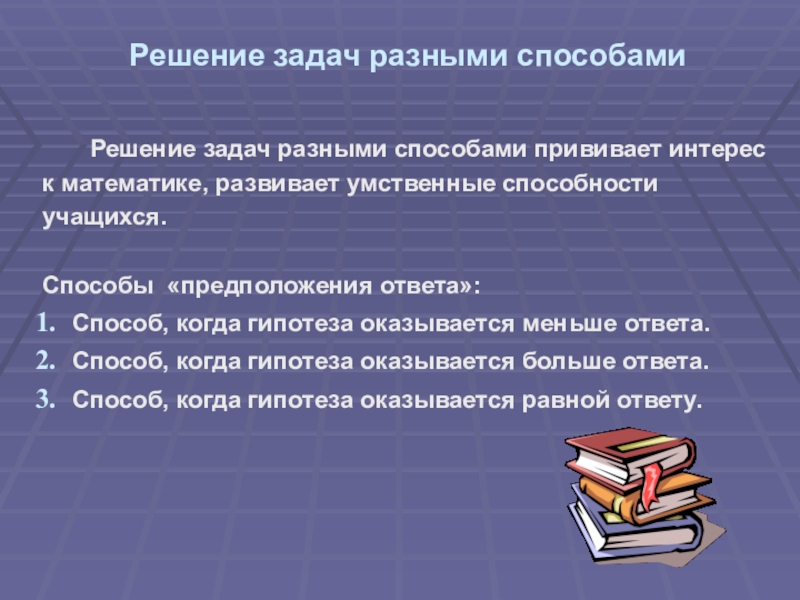 Решение задач разными способами

Решение задач разными способами прививает интерес к математике, развивает умственные способности учащихся.

Способы «предположения ответа»:
1. Способ, когда гипотеза оказывается меньше ответа.
2. Способ, когда гипотеза оказывается больше ответа.
3. Способ, когда гипотеза оказывается равной ответу.